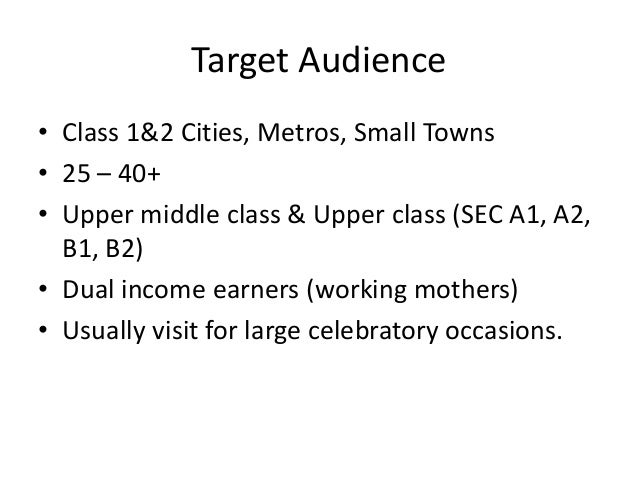 Target Audience

• Class 1&2 Cities, Metros, Small Towns
• 25 – 40+
• Upper middle class & Upper class (SEC A1, A2, B1, B2)
• Dual income earners (working mothers)
• Usually visit for large celebratory occasions.